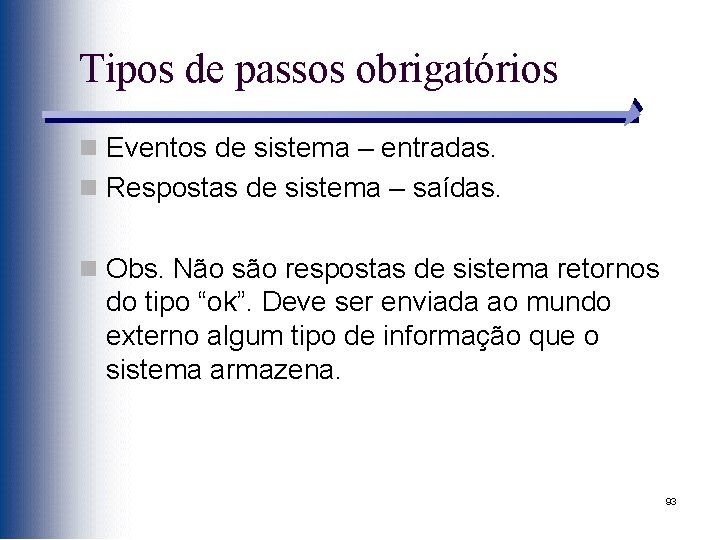 Tipos de passos obrigatórios

Eventos de sistema – entradas.

Respostas de sistema – saídas.

Obs. Não são respostas de sistema retornos do tipo “ok”. Deve ser enviada ao mundo externo algum tipo de informação que o sistema armazena.

93